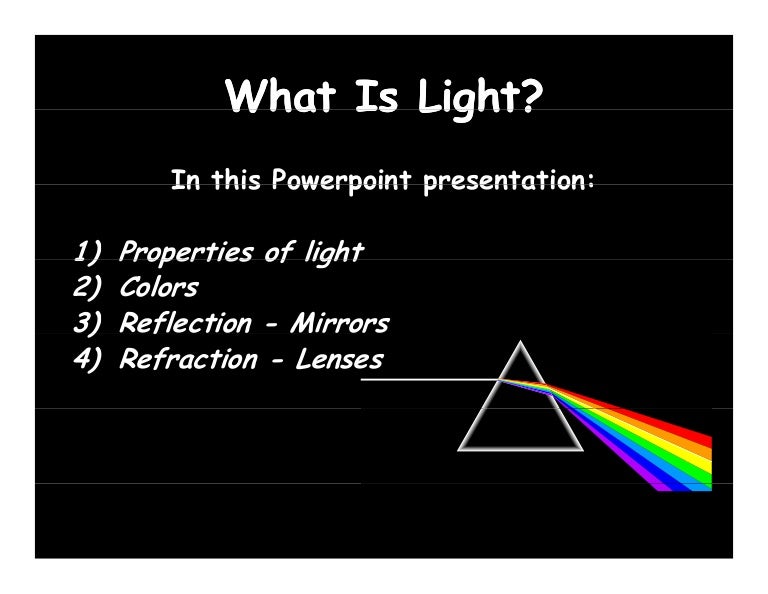 What Is Light?

In this Powerpoint presentation:

1) Properties of light
2) Colors
3) Reflection - Mirrors
4) Refraction - Lenses